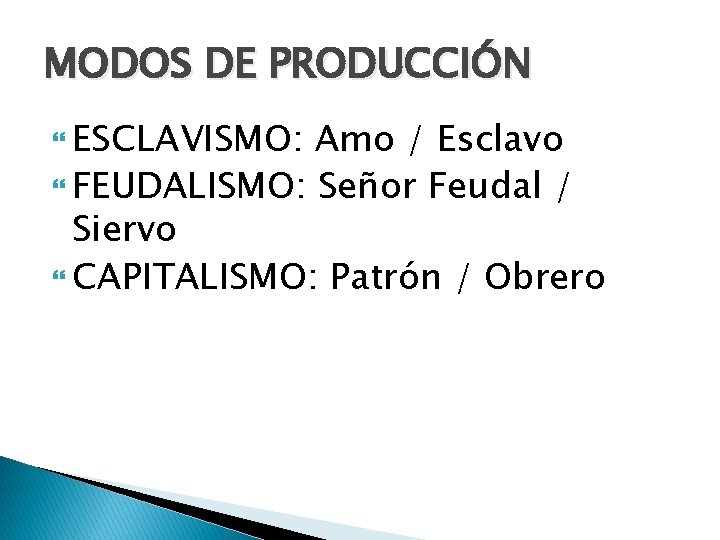 MODOS DE PRODUCCIÓN

ESCLAVISMO: Amo / Esclavo
FEUDALISMO: Señor Feudal / Siervo
CAPITALISMO: Patrón / Obrero